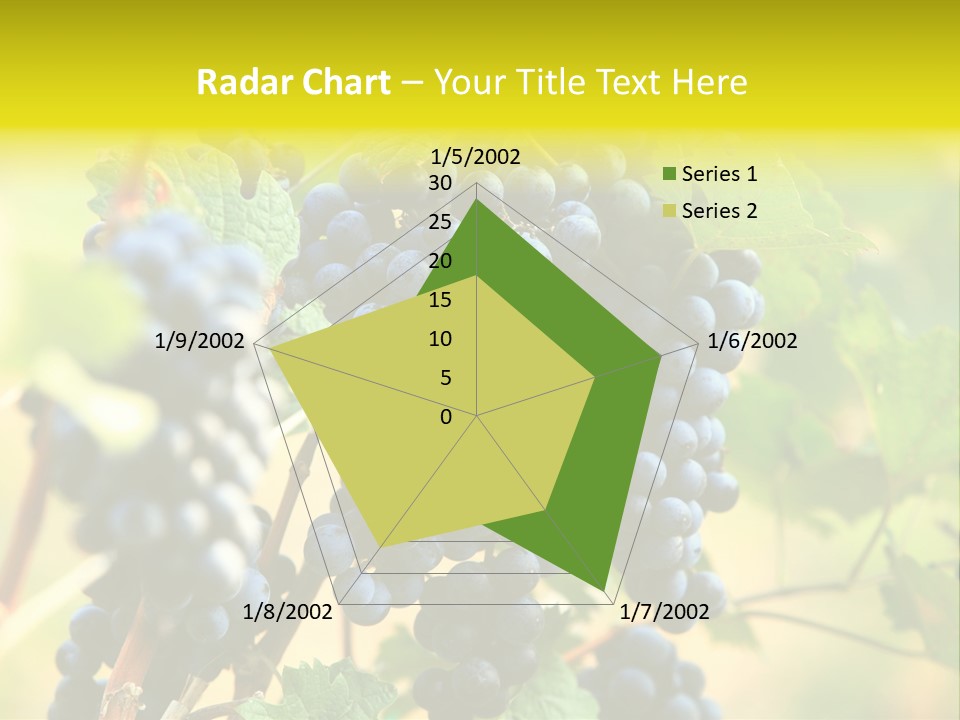 Radar Chart – Your Title Text Here

1/5/2002
1/6/2002
1/7/2002
1/8/2002
1/9/2002
30
25
20
15
10
5
0

Series 1
Series 2